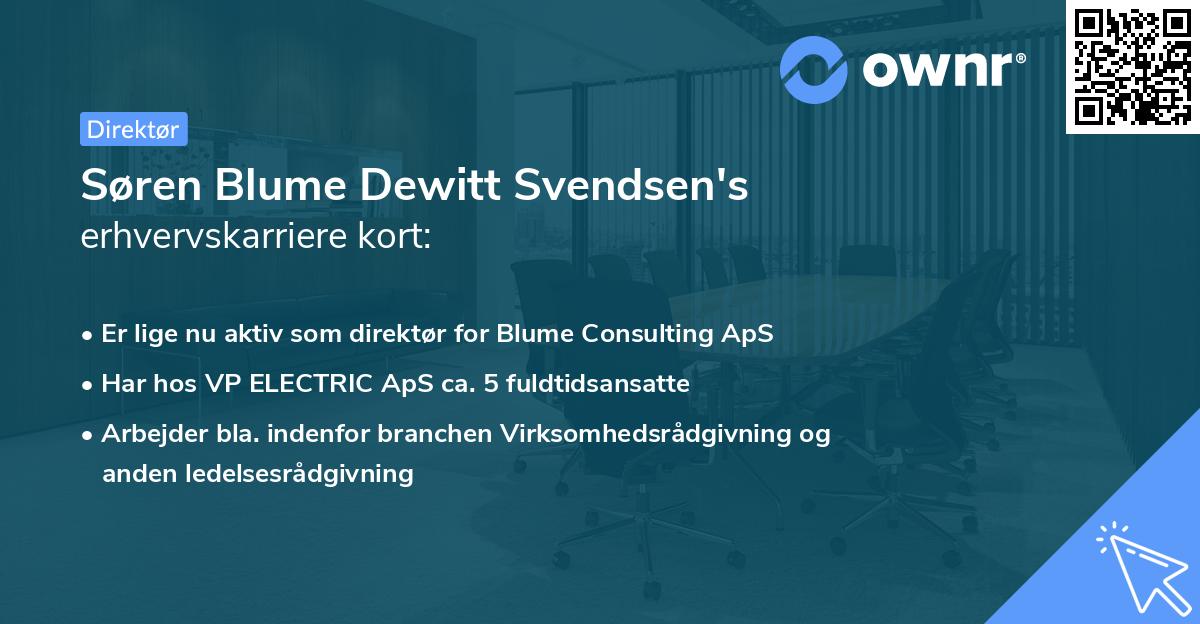 ownr®

Direktør

Søren Blume Dewitt Svendsen's erhvervskarriere kort:

• Er lige nu aktiv som direktør for Blume Consulting ApS
• Har hos VP ELECTRIC ApS ca. 5 fuldtidsansatte
• Arbejder bla. indenfor branchen Virksomhedsrådgivning og anden ledelsesrådgivning